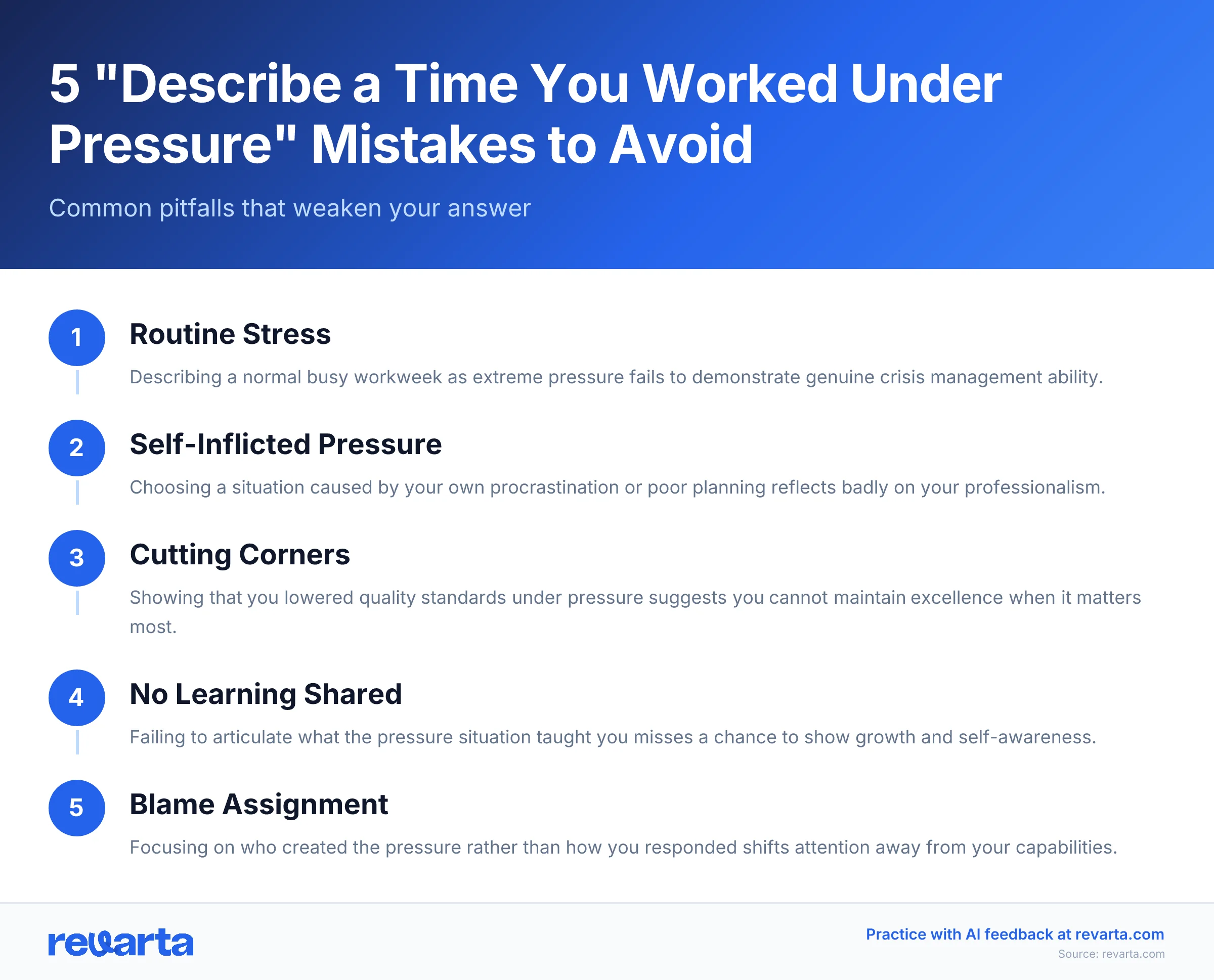 5 "Describe a Time You Worked Under Pressure" Mistakes to Avoid

Common pitfalls that weaken your answer

1
Routine Stress

Describing a normal busy workweek as extreme pressure fails to demonstrate genuine crisis management ability.

2
Self-Inflicted Pressure

Choosing a situation caused by your own procrastination or poor planning reflects badly on your professionalism.

3
Cutting Corners

Showing that you lowered quality standards under pressure suggests you cannot maintain excellence when it matters most.

4
No Learning Shared

Failing to articulate what the pressure situation taught you misses a chance to show growth and self-awareness.

5
Blame Assignment

Focusing on who created the pressure rather than how you responded shifts attention away from your capabilities.

revarta

Practice with AI feedback at revarta.com
Source: revarta.com